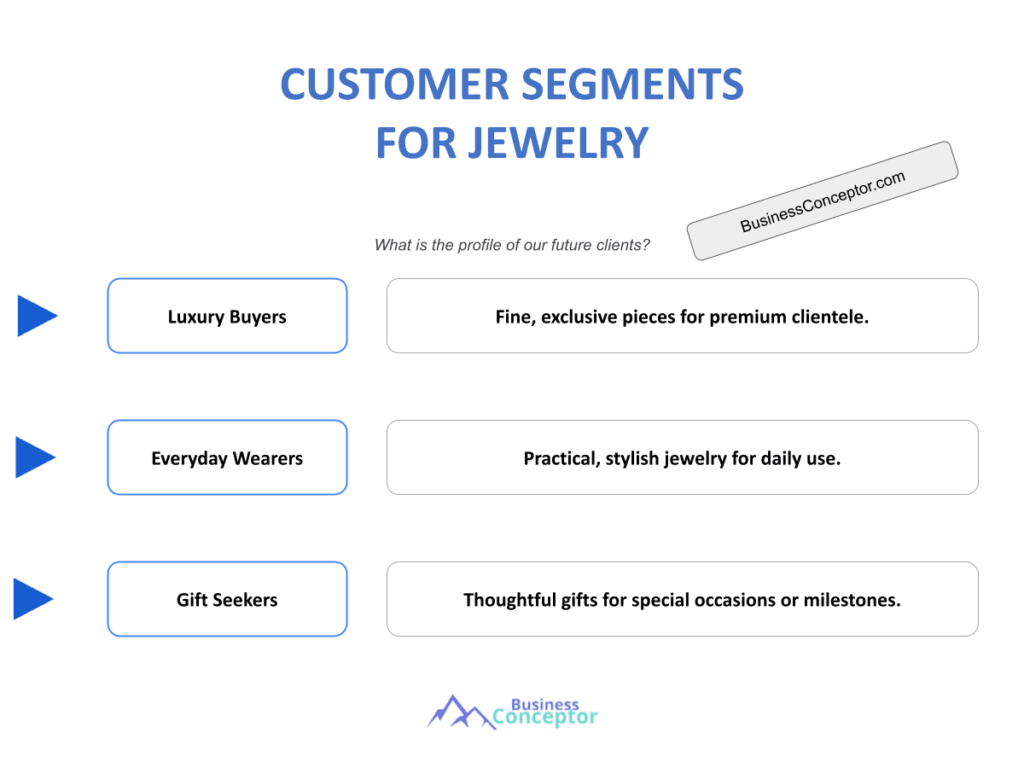 CUSTOMER SEGMENTS FOR JEWELRY

BusinessConceptor.com

What is the profile of our future clients?

Luxury Buyers

Fine, exclusive pieces for premium clientele.

Everyday Wearers

Practical, stylish jewelry for daily use.

Gift Seekers

Thoughtful gifts for special occasions or milestones.

Business Conceptor